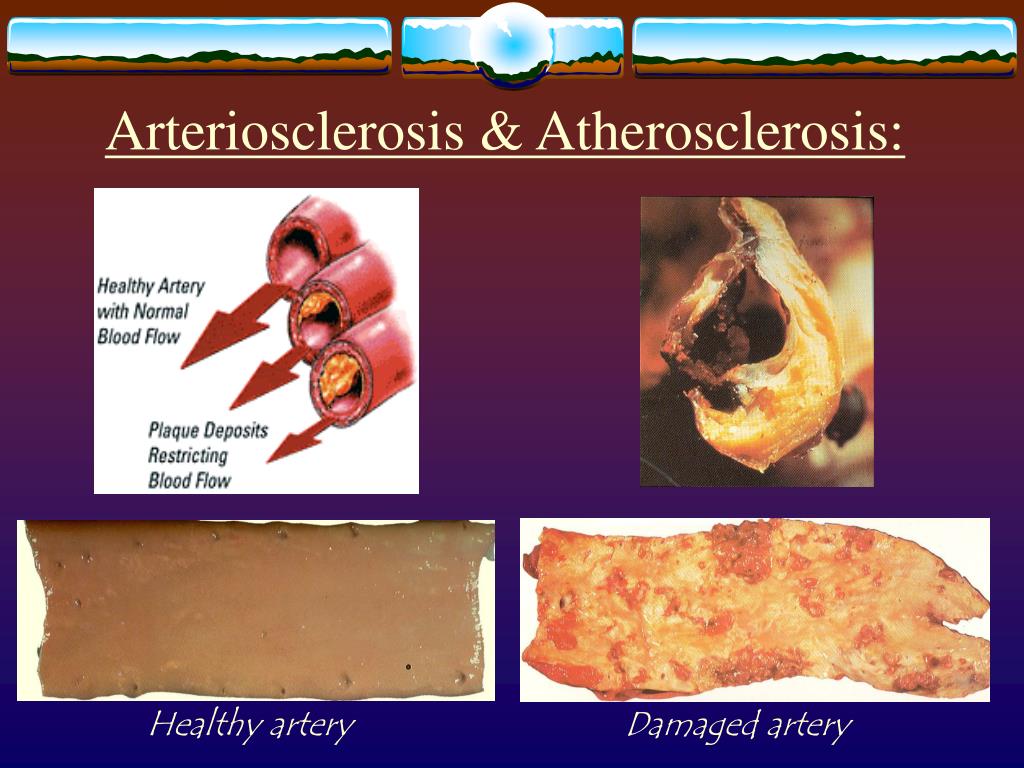 Arteriosclerosis & Atherosclerosis:

Healthy Artery with Normal Blood Flow

Plaque Deposits Restricting Blood Flow

Healthy artery

Damaged artery